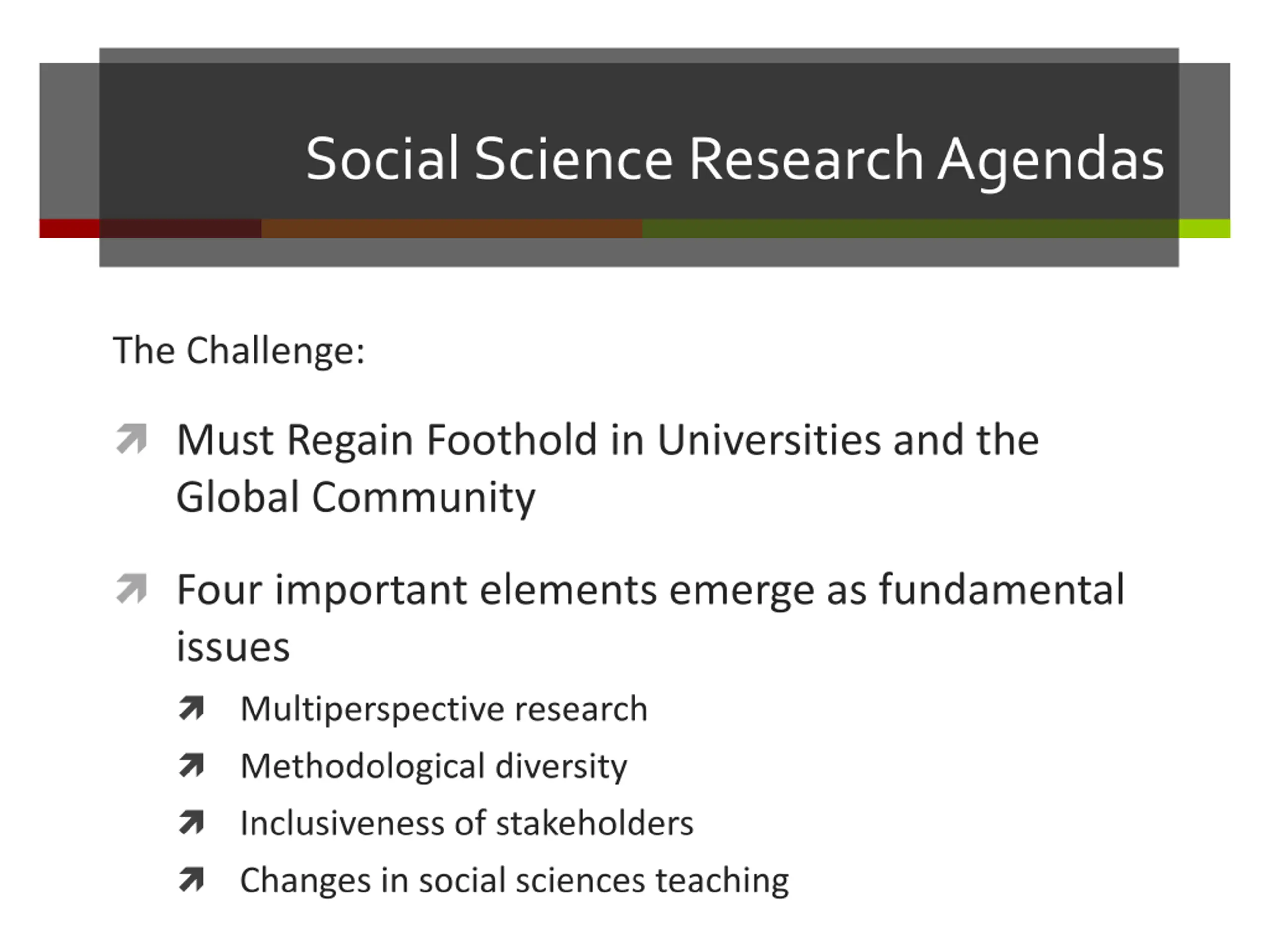 Social Science Research Agendas

The Challenge:

Must Regain Foothold in Universities and the Global Community

Four important elements emerge as fundamental issues

Multiperspective research

Methodological diversity

Inclusiveness of stakeholders

Changes in social sciences teaching